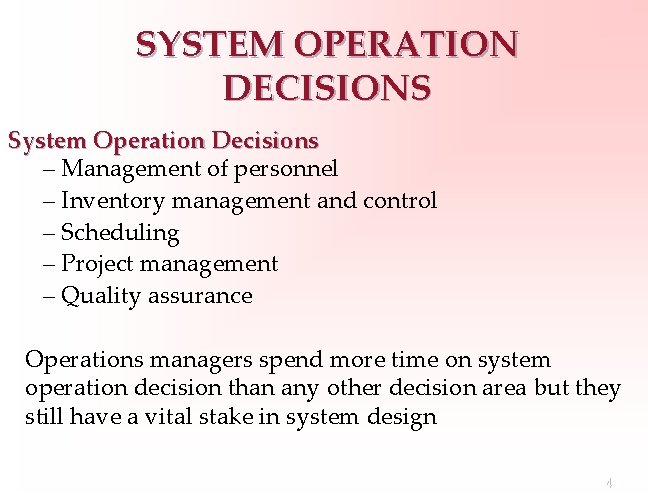 SYSTEM OPERATION DECISIONS

System Operation Decisions

– Management of personnel
– Inventory management and control
– Scheduling
– Project management
– Quality assurance

Operations managers spend more time on system operation decision than any other decision area but they still have a vital stake in system design

4